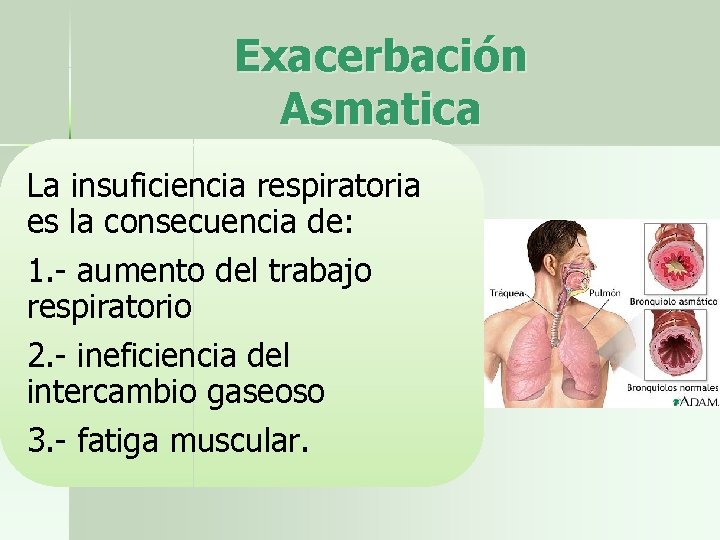 Exacerbación Asmatica

La insuficiencia respiratoria es la consecuencia de:

1.- aumento del trabajo respiratorio

2.- ineficiencia del intercambio gaseoso

3.- fatiga muscular.

Tráquea

Pulmón

Bronquiolo asmático

Bronquiolos normales

ADAM.